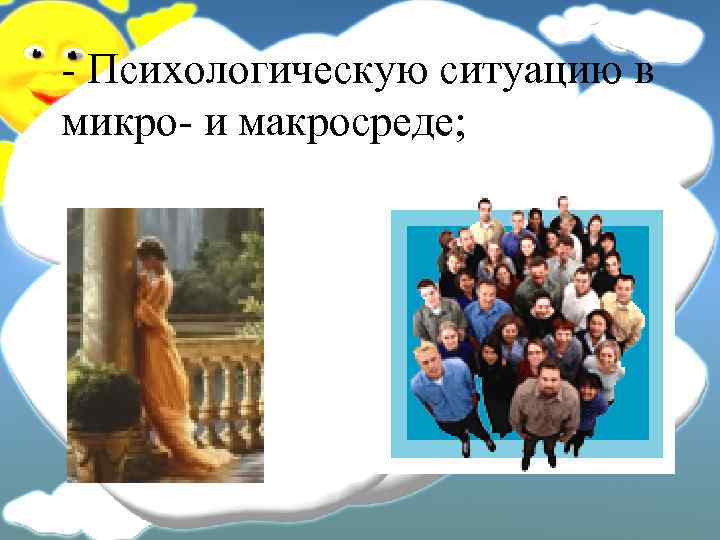 - Психологическую ситуацию в микро- и макросреде;